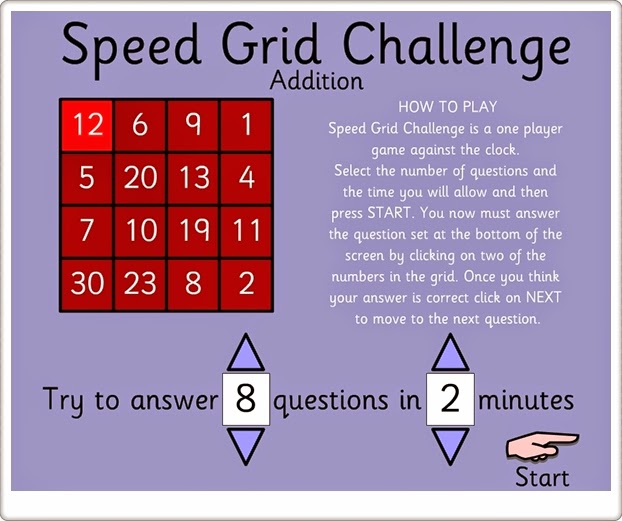 Speed Grid Challenge
Addition

| 12 | 6 | 9 | 1 |
|---|---|---|---|
| 5 | 20 | 13 | 4 |
| 7 | 10 | 19 | 11 |
| 30 | 23 | 8 | 2 |

HOW TO PLAY
Speed Grid Challenge is a one player game against the clock. Select the number of questions and the time you will allow and then press START. You now must answer the question set at the bottom of the screen by clicking on two of the numbers in the grid. Once you think your answer is correct click on NEXT to move to the next question.

Try to answer 8 questions in 2 minutes

Start